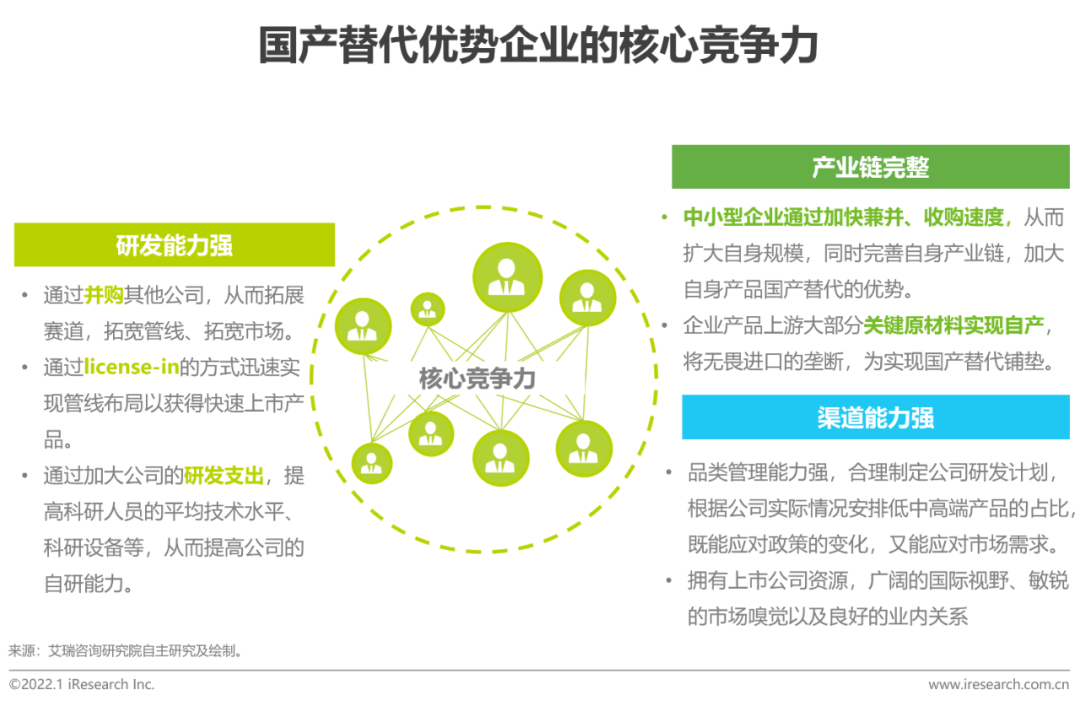 国产替代优势企业的核心竞争力

研发能力强

• 通过并购其他公司，从而拓展赛道，拓宽管线、拓宽市场。
• 通过license-in的方式迅速实现管线布局以获得快速上市产品。
• 通过加大公司的研发支出，提高科研人员的平均技术水平、科研设备等，从而提高公司的自研能力。

核心竞争力

产业链完整

• 中小型企业通过加快兼并、收购速度，从而扩大自身规模，同时完善自身产业链，加大自身产品国产替代的优势。
• 企业产品上游大部分关键原材料实现自产，将无畏进口的垄断，为实现国产替代铺垫。

渠道能力强

• 品类管理能力强，合理制定公司研发计划，根据公司实际情况安排低中高端产品的占比，既能应对政策的变化，又能应对市场需求。
• 拥有上市公司资源，广阔的国际视野、敏锐的市场嗅觉以及良好的业内关系

来源：艾瑞咨询研究院自主研究及绘制。

©2022.1 iResearch Inc.

www.iresearch.com.cn